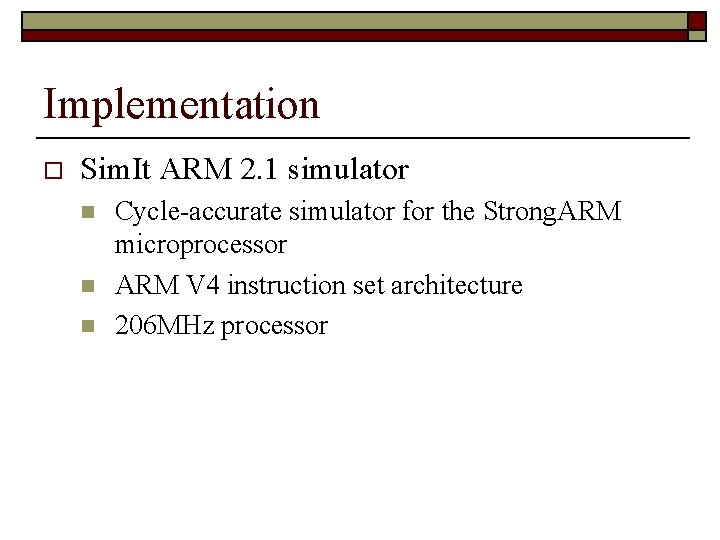 Implementation

SimIt ARM 2.1 simulator

Cycle-accurate simulator for the StrongARM microprocessor

ARM V4 instruction set architecture

206MHz processor